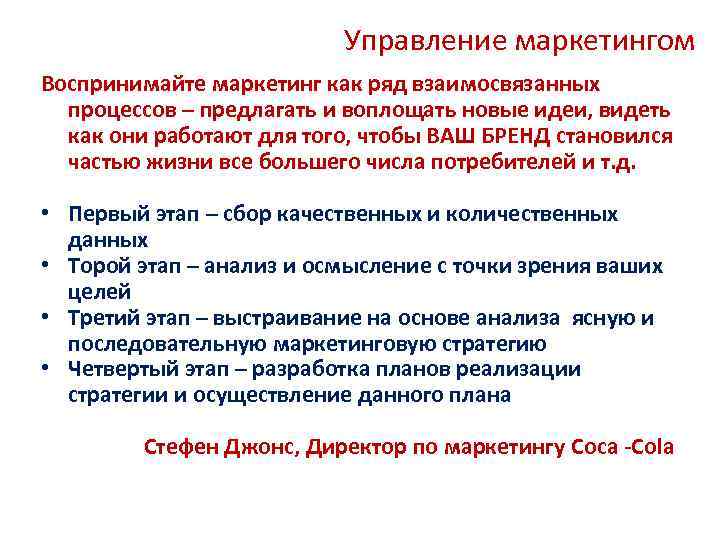 Управление маркетингом

Воспринимайте маркетинг как ряд взаимосвязанных процессов – предлагать и воплощать новые идеи, видеть как они работают для того, чтобы ВАШ БРЕНД становился частью жизни все большего числа потребителей и т.д.

• Первый этап – сбор качественных и количественных данных
• Торой этап – анализ и осмысление с точки зрения ваших целей
• Третий этап – выстраивание на основе анализа ясную и последовательную маркетинговую стратегию
• Четвертый этап – разработка планов реализации стратегии и осуществление данного плана

Стефен Джонс, Директор по маркетингу Coca -Cola